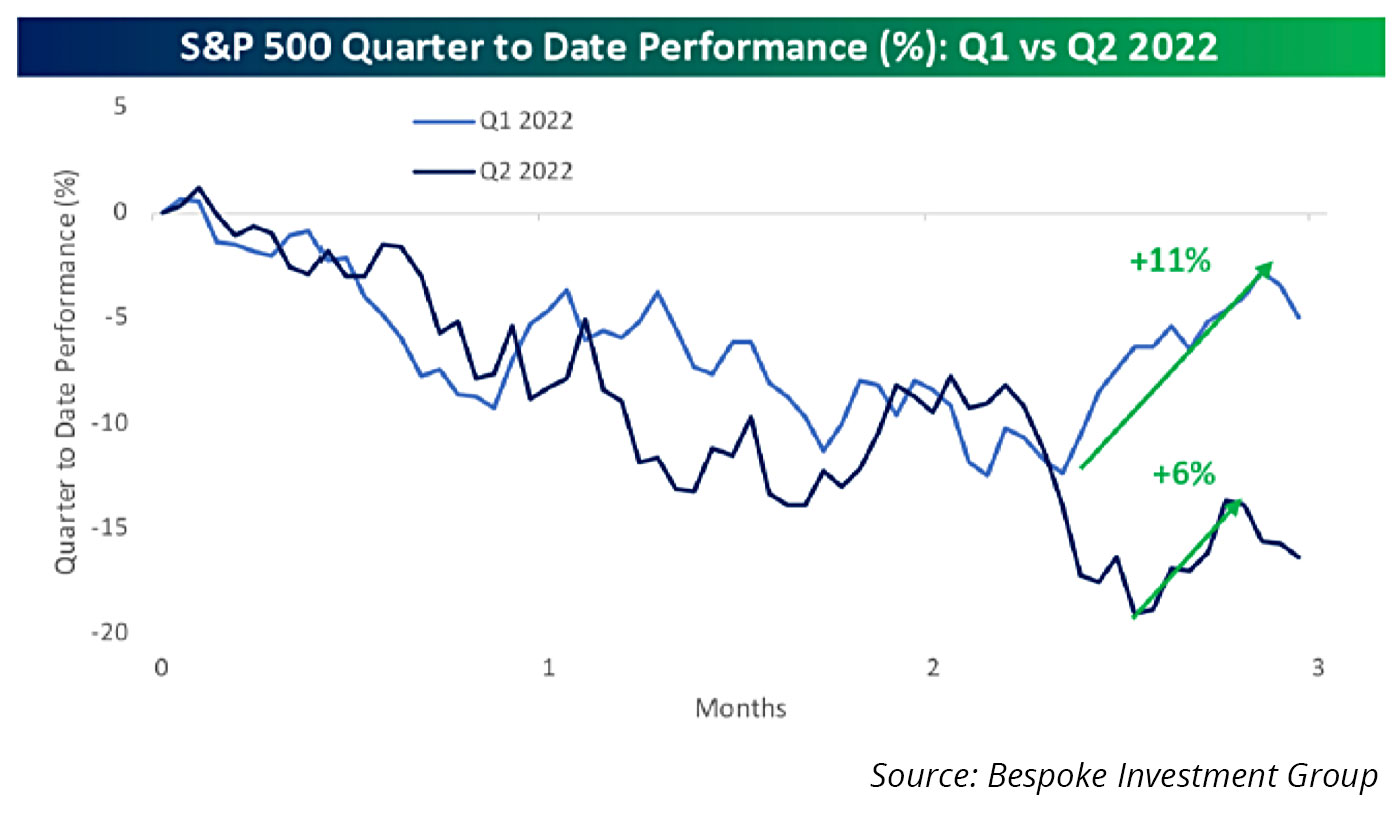 S&P 500 Quarter to Date Performance (%): Q1 vs Q2 2022

Q1 2022
Q2 2022

Quarter to Date Performance (%)

5
0
-5
-10
-15
-20

+11%
+6%

0
1
2
3

Months

Source: Bespoke Investment Group